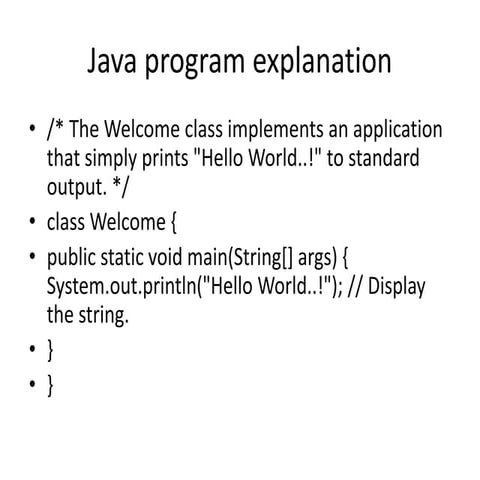 Java program explanation

• /* The Welcome class implements an application that simply prints "Hello World..!" to standard output. */
• class Welcome {
• public static void main(String[] args) { System.out.println("Hello World..!"); // Display the string.
• }
• }